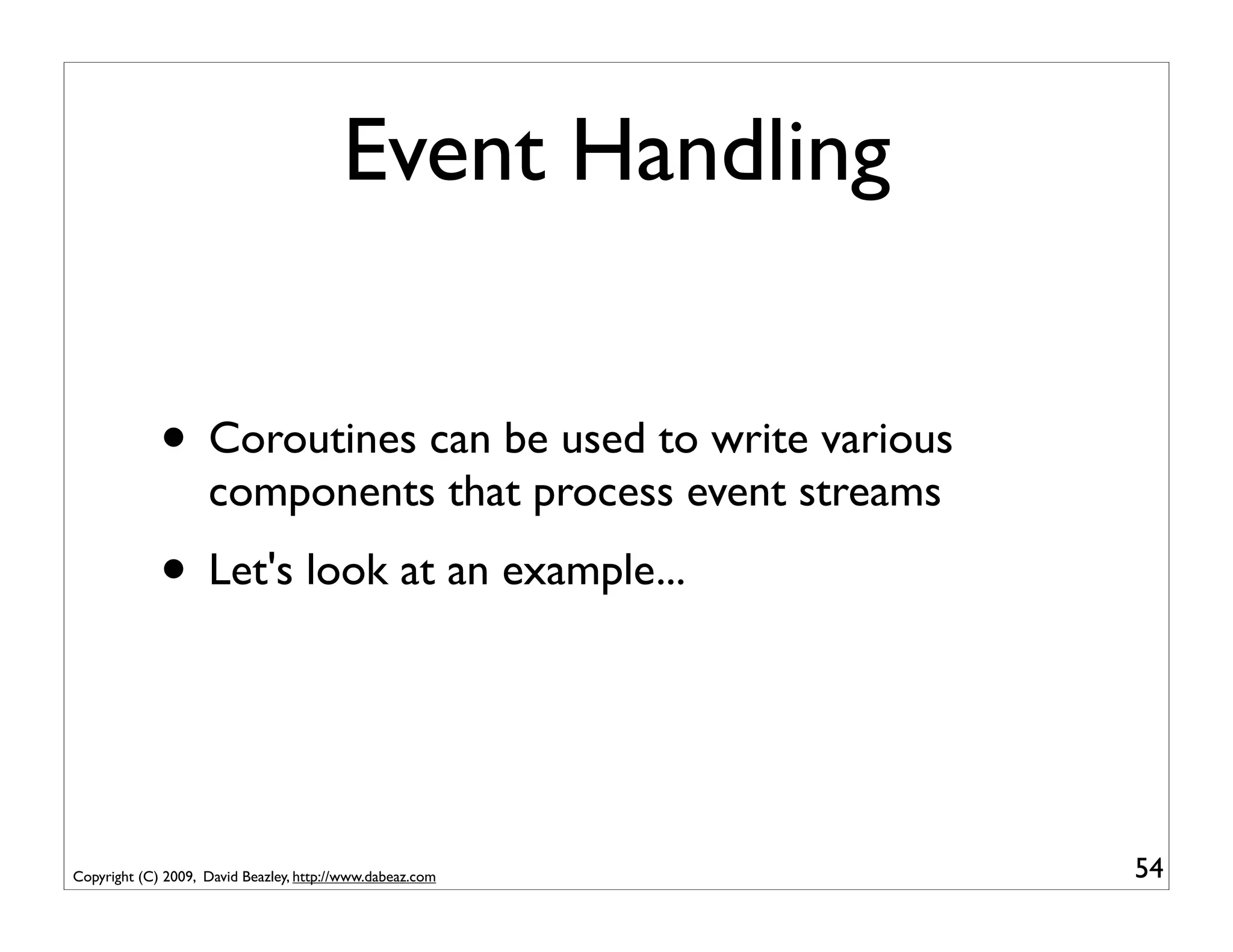 Event Handling

• Coroutines can be used to write various components that process event streams

• Let's look at an example...

Copyright (C) 2009, David Beazley, http://www.dabeaz.com

54